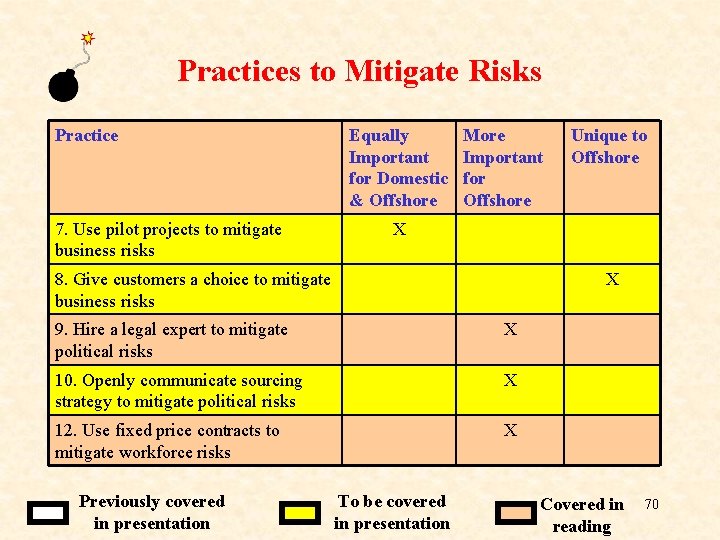 Practices to Mitigate Risks

| Practice | Equally Important for Domestic & Offshore | More Important for Offshore | Unique to Offshore |
|---|---|---|---|
| 7. Use pilot projects to mitigate business risks | X | | |
| 8. Give customers a choice to mitigate business risks | | | X |
| 9. Hire a legal expert to mitigate political risks | | X | |
| 10. Openly communicate sourcing strategy to mitigate political risks | | X | |
| 12. Use fixed price contracts to mitigate workforce risks | | X | |

Previously covered in presentation

To be covered in presentation

Covered in reading

70